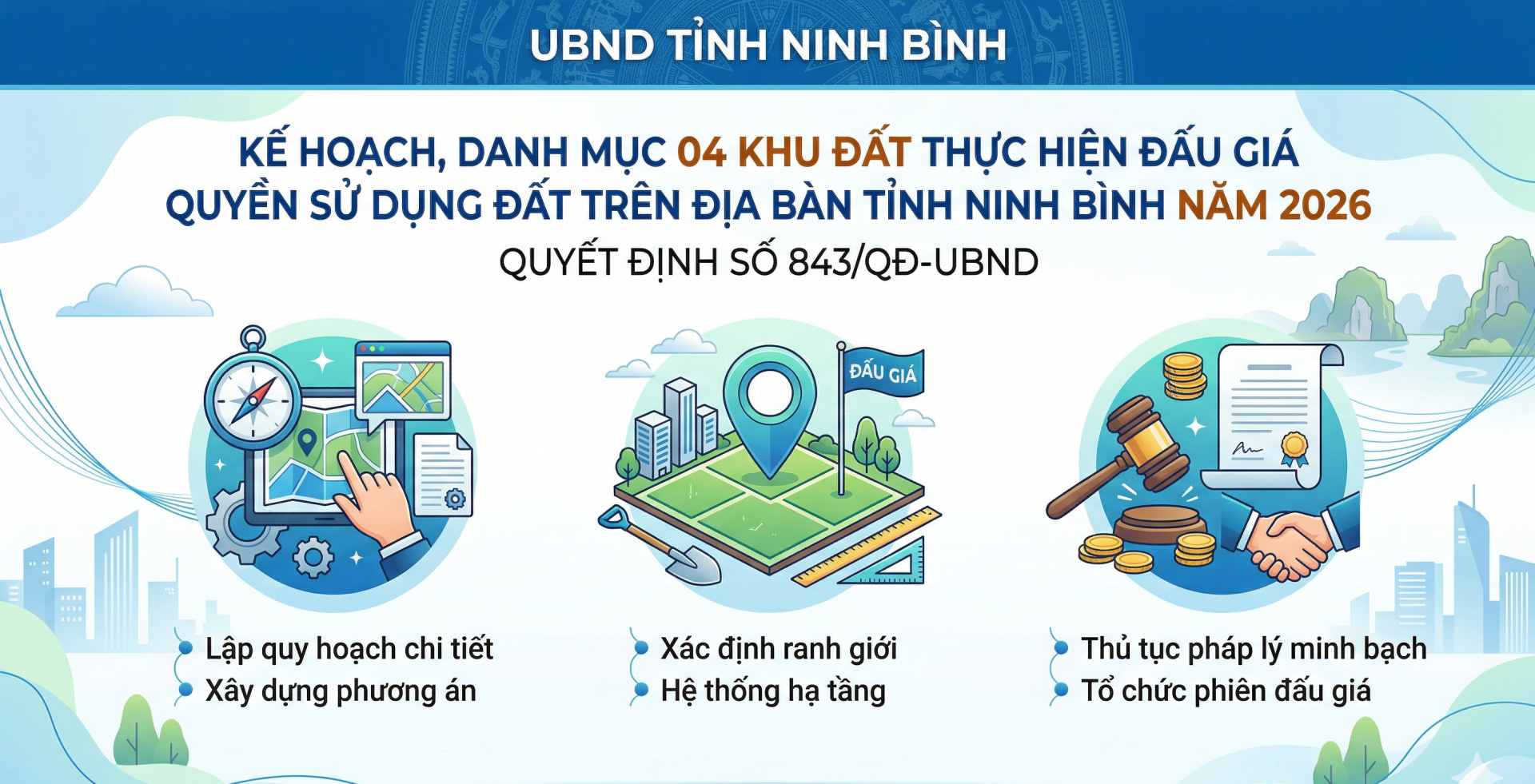 UBND TỈNH NINH BÌNH

KẾ HOẠCH, DANH MỤC 04 KHU ĐẤT THỰC HIỆN ĐẤU GIÁ QUYỀN SỬ DỤNG ĐẤT TRÊN ĐỊA BÀN TỈNH NINH BÌNH NĂM 2026

QUYẾT ĐỊNH SỐ 843/QĐ-UBND

ĐẤU GIÁ

Lập quy hoạch chi tiết
Xây dựng phương án

Xác định ranh giới
Hệ thống hạ tầng

Thủ tục pháp lý minh bạch
Tổ chức phiên đấu giá